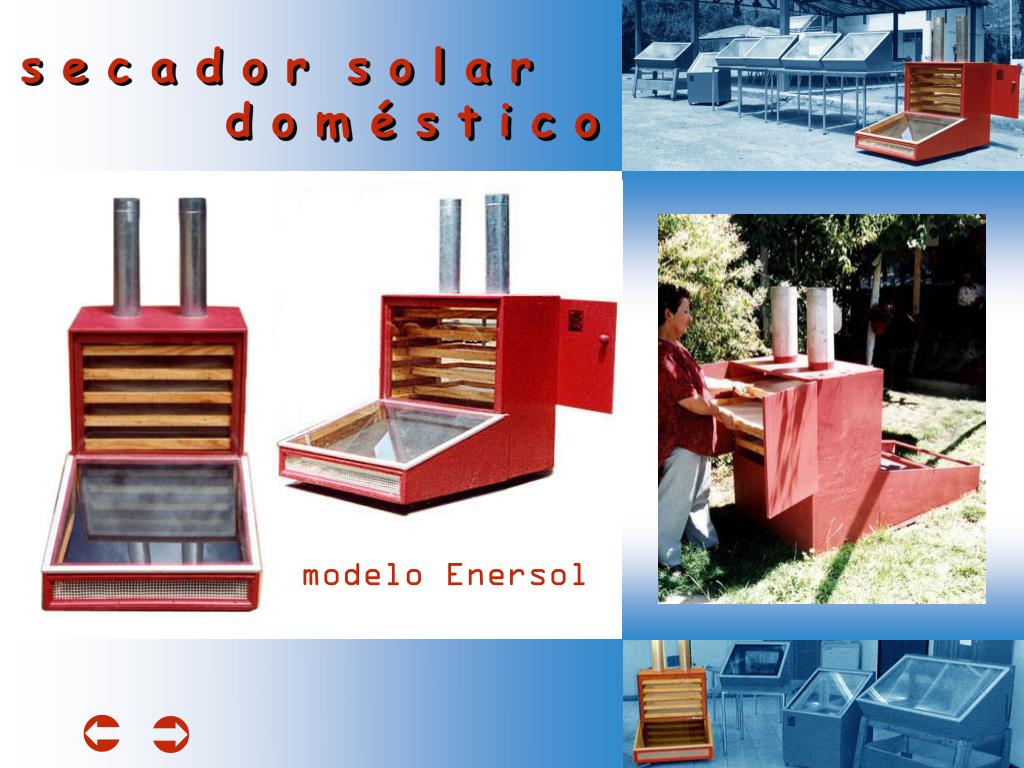 secador solar doméstico

modelo Enersol